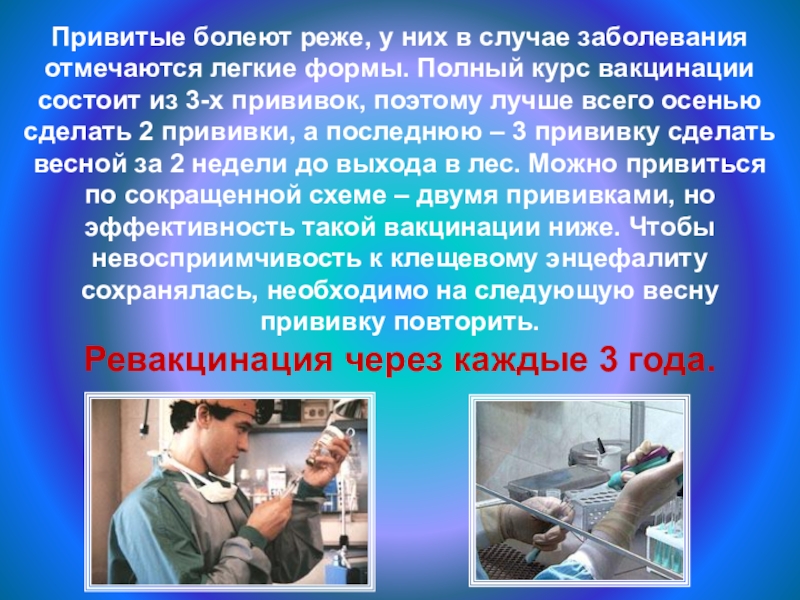 Привитые болеют реже, у них в случае заболевания отмечаются легкие формы. Полный курс вакцинации состоит из 3-х прививок, поэтому лучше всего осенью сделать 2 прививки, а последнюю – 3 прививку сделать весной за 2 недели до выхода в лес. Можно привиться по сокращенной схеме – двумя прививками, но эффективность такой вакцинации ниже. Чтобы невосприимчивость к клещевому энцефалиту сохранялась, необходимо на следующую весну прививку повторить.

Ревакцинация через каждые 3 года.